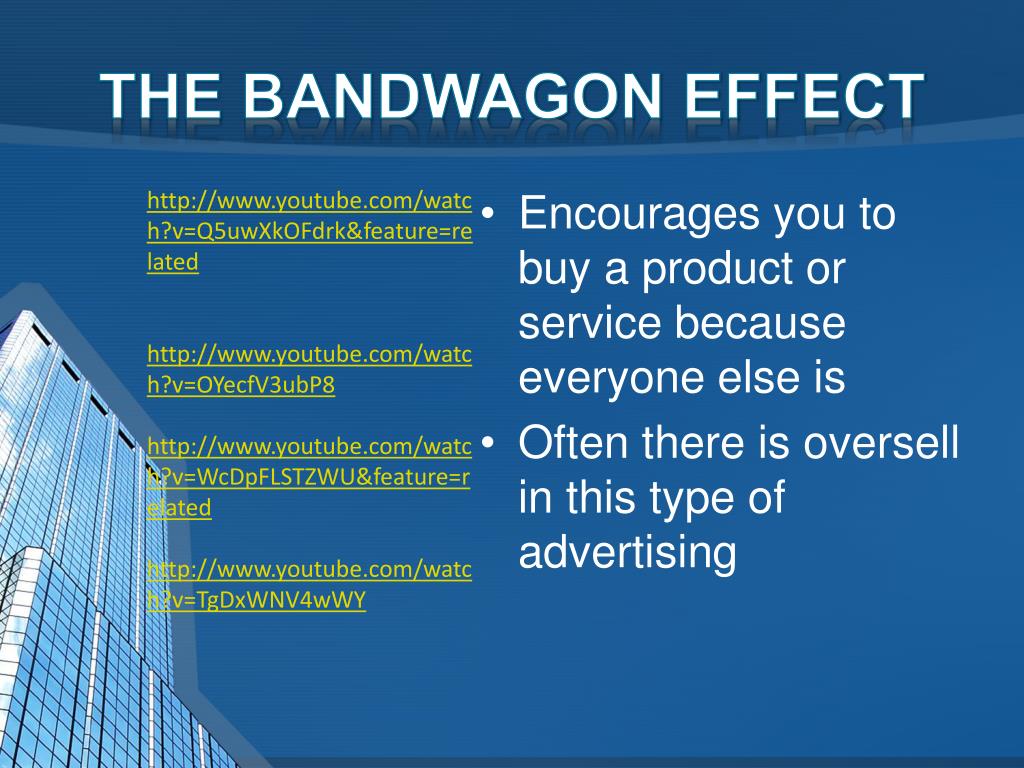 THE BANDWAGON EFFECT

http://www.youtube.com/watch?v=Q5uwXkOFdrk&feature=related

http://www.youtube.com/watch?v=OYecfV3ubP8

http://www.youtube.com/watch?v=WcDpFLSTZWU&feature=related

http://www.youtube.com/watch?v=TgDxWNV4wWY

• Encourages you to buy a product or service because everyone else is
• Often there is oversell in this type of advertising